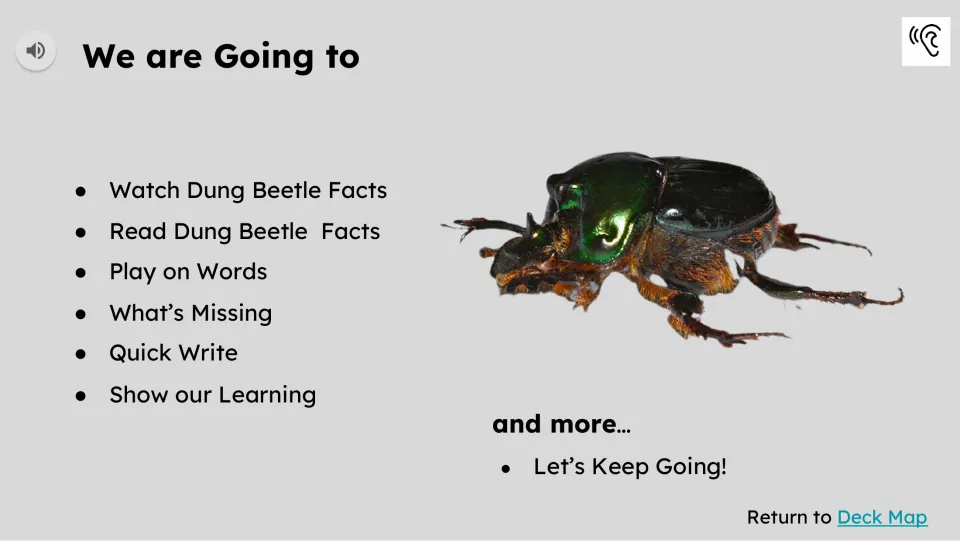 We are Going to

• Watch Dung Beetle Facts
• Read Dung Beetle Facts
• Play on Words
• What's Missing
• Quick Write
• Show our Learning

and more…

• Let's Keep Going!

Return to Deck Map